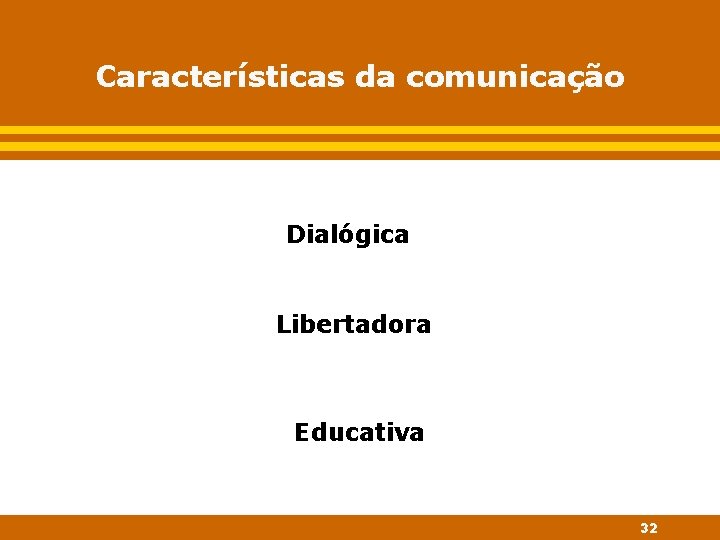 Características da comunicação

Dialógica

Libertadora

Educativa

32